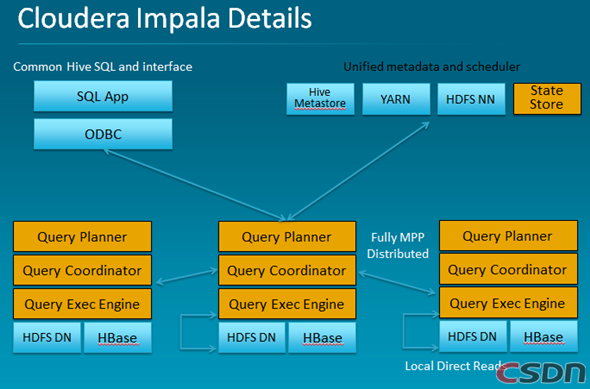 Cloudera Impala Details

Common Hive SQL and interface

SQL App

ODBC

Unified metadata and scheduler

Hive Metastore

YARN

HDFS NN

State Store

Query Planner

Query Coordinator

Query Exec Engine

HDFS DN

HBase

Query Planner

Query Coordinator

Query Exec Engine

HDFS DN

HBase

Fully MPP Distributed

Query Planner

Query Coordinator

Query Exec Engine

HDFS DN

HBase

Local Direct Reads

CSDN